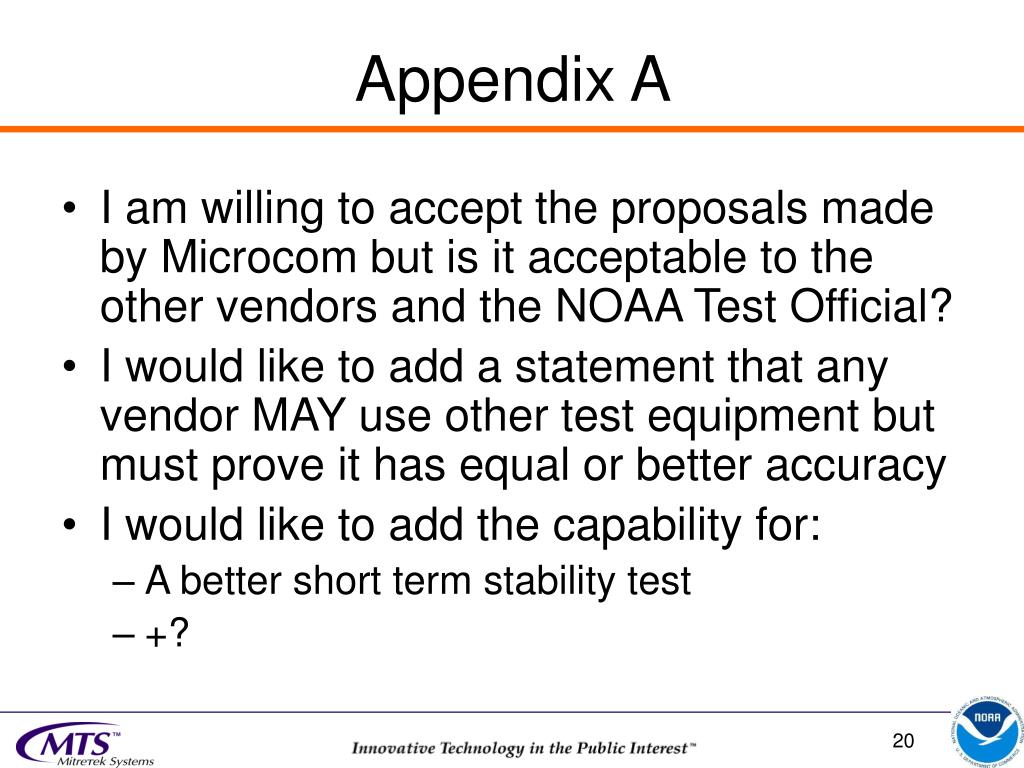 Appendix A

• I am willing to accept the proposals made by Microcom but is it acceptable to the other vendors and the NOAA Test Official?
• I would like to add a statement that any vendor MAY use other test equipment but must prove it has equal or better accuracy
• I would like to add the capability for:
– A better short term stability test
– +?

MTS™ Mitretek Systems

Innovative Technology in the Public Interest™

20

NOAA
NATIONAL OCEANIC AND ATMOSPHERIC ADMINISTRATION
U.S. DEPARTMENT OF COMMERCE